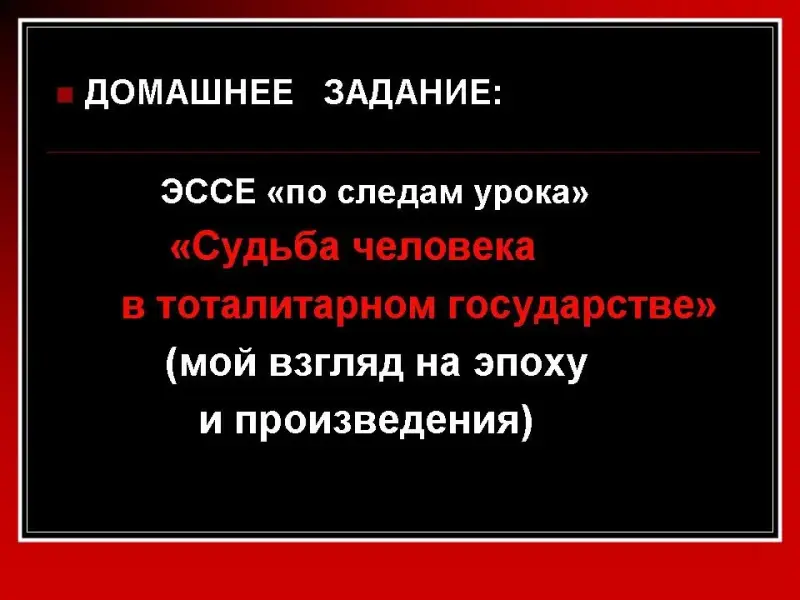 ДОМАШНЕЕ ЗАДАНИЕ:

ЭССЕ «по следам урока»
«Судьба человека
в тоталитарном государстве»
(мой взгляд на эпоху
и произведения)